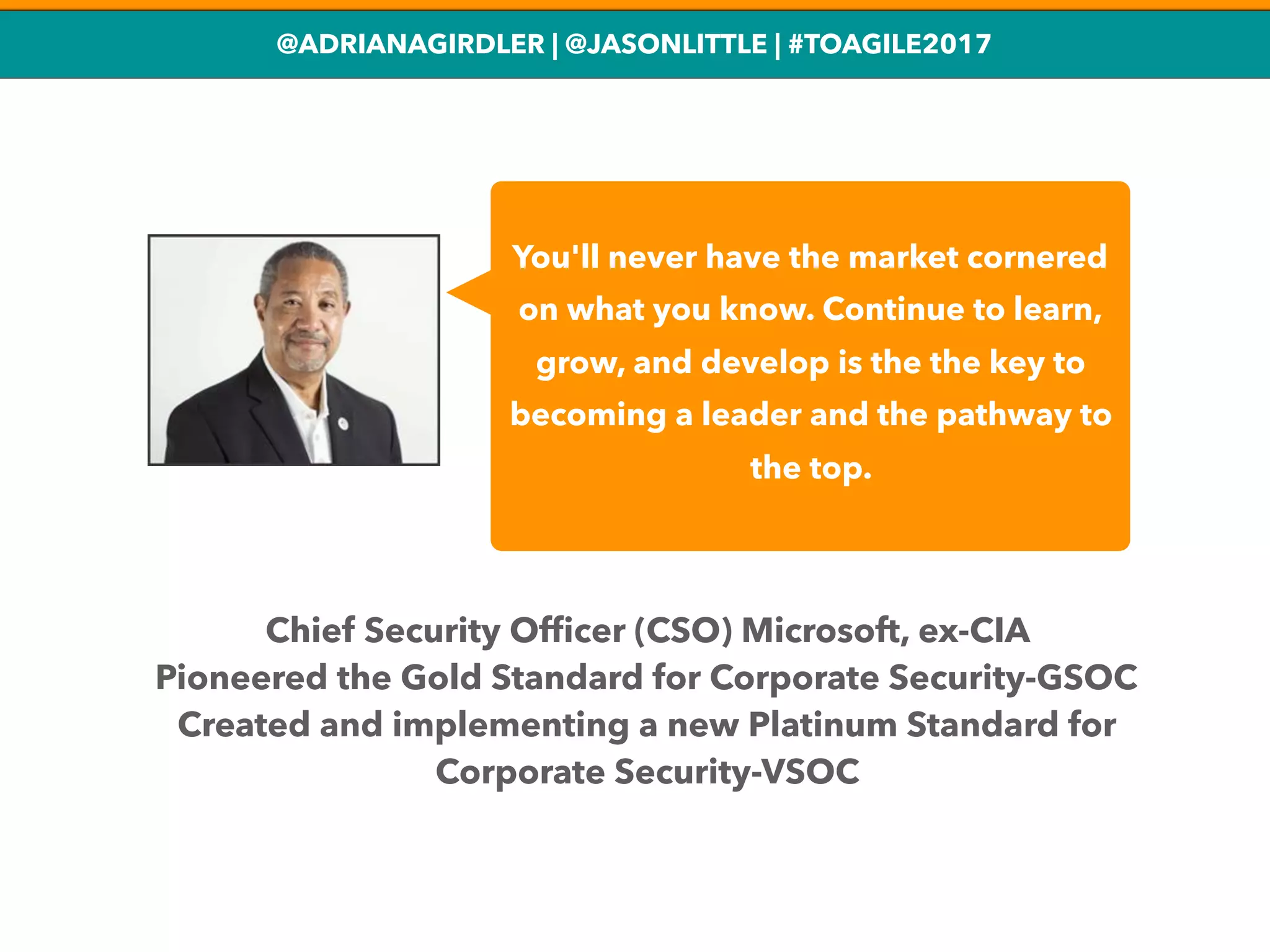 @ADRIANAGIRDLER | @JASONLITTLE | #TOAGILE2017

You'll never have the market cornered on what you know. Continue to learn, grow, and develop is the the key to becoming a leader and the pathway to the top.

Chief Security Officer (CSO) Microsoft, ex-CIA
Pioneered the Gold Standard for Corporate Security-GSOC
Created and implementing a new Platinum Standard for Corporate Security-VSOC